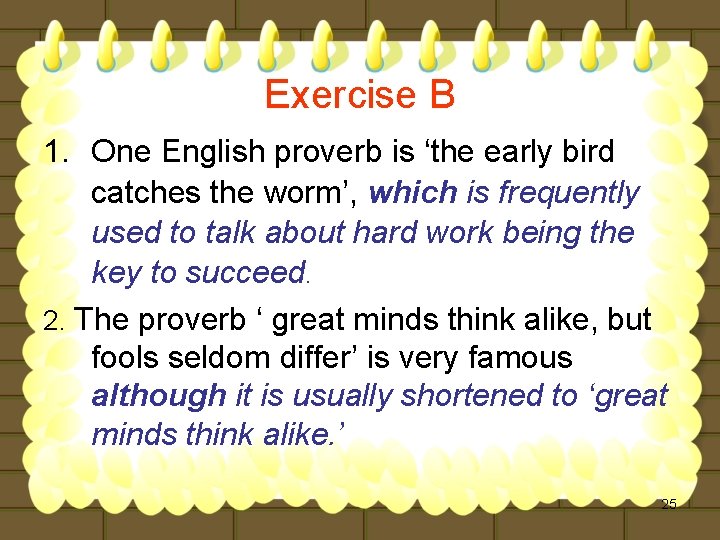 Exercise B

1. One English proverb is ‘the early bird catches the worm’, which is frequently used to talk about hard work being the key to succeed.

2. The proverb ‘ great minds think alike, but fools seldom differ’ is very famous although it is usually shortened to ‘great minds think alike.’

25